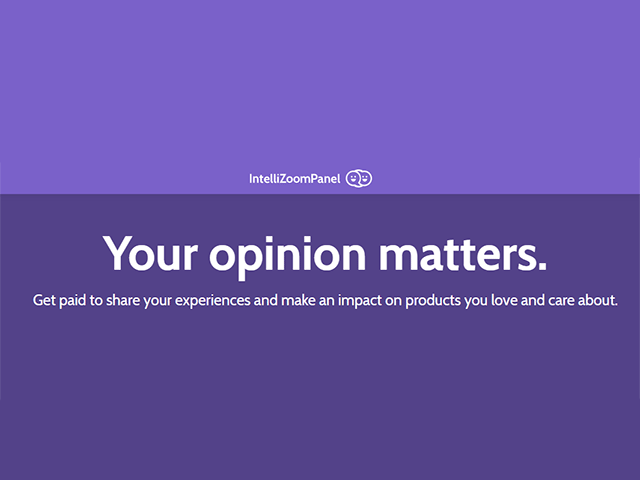 IntelliZoomPanel

Your opinion matters.

Get paid to share your experiences and make an impact on products you love and care about.